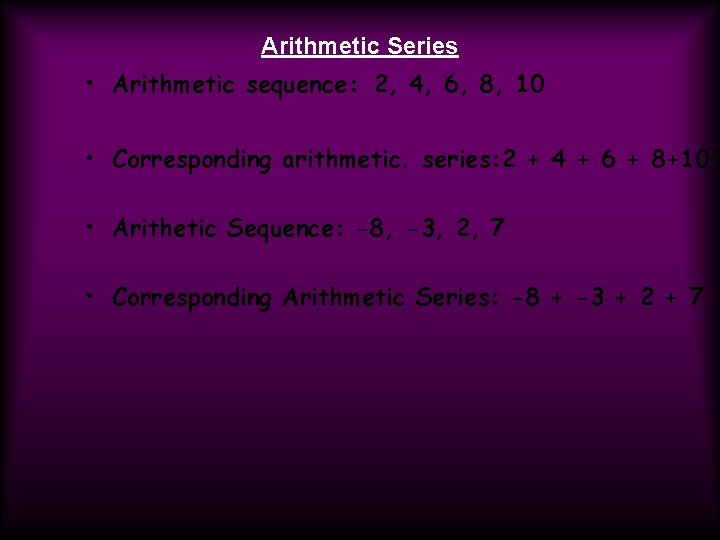 Arithmetic Series

• Arithmetic sequence: 2, 4, 6, 8, 10

• Corresponding arithmetic. series:2 + 4 + 6 + 8+10

• Arithetic Sequence: -8, -3, 2, 7

• Corresponding Arithmetic Series: -8 + -3 + 2 + 7